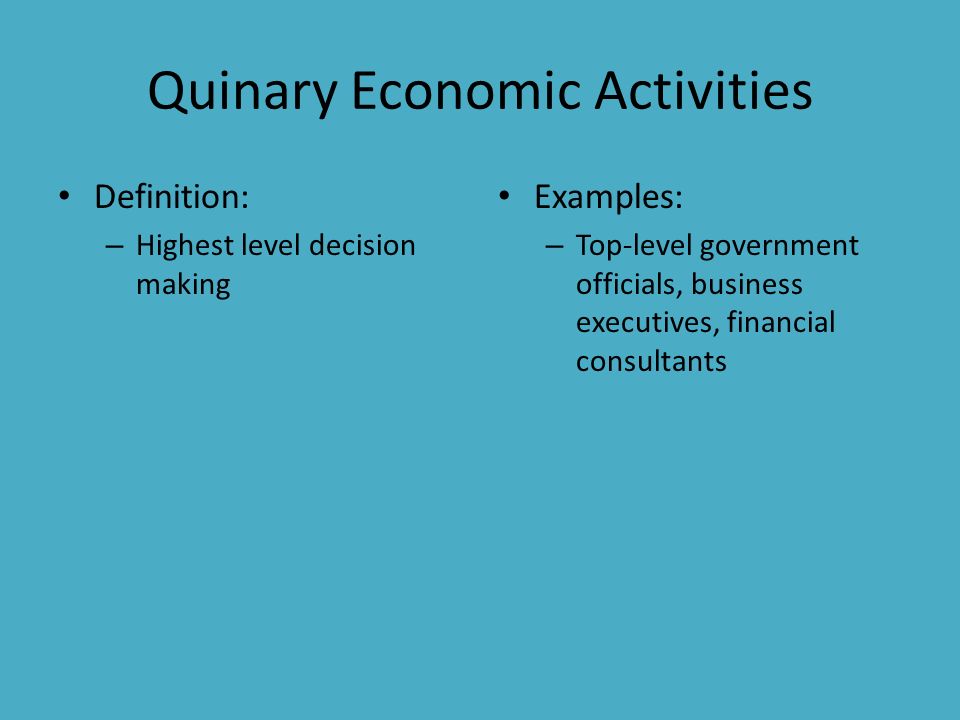 Quinary Economic Activities

• Definition:
– Highest level decision making

• Examples:
– Top-level government officials, business executives, financial consultants